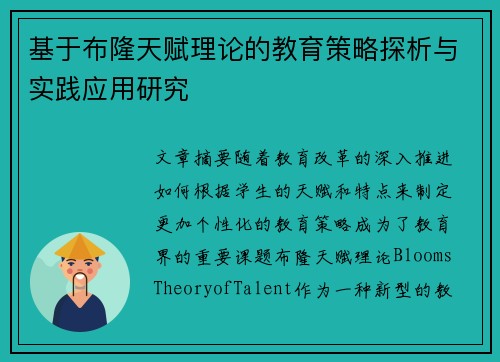 基于布隆天赋理论的教育策略探析与实践应用研究

文章摘要随着教育改革的深入推进如何根据学生的天赋和特点来制定更加个性化的教育策略成为了教育界的重要课题布隆天赋理论BloomsTheoryofTalent作为一种新型的教